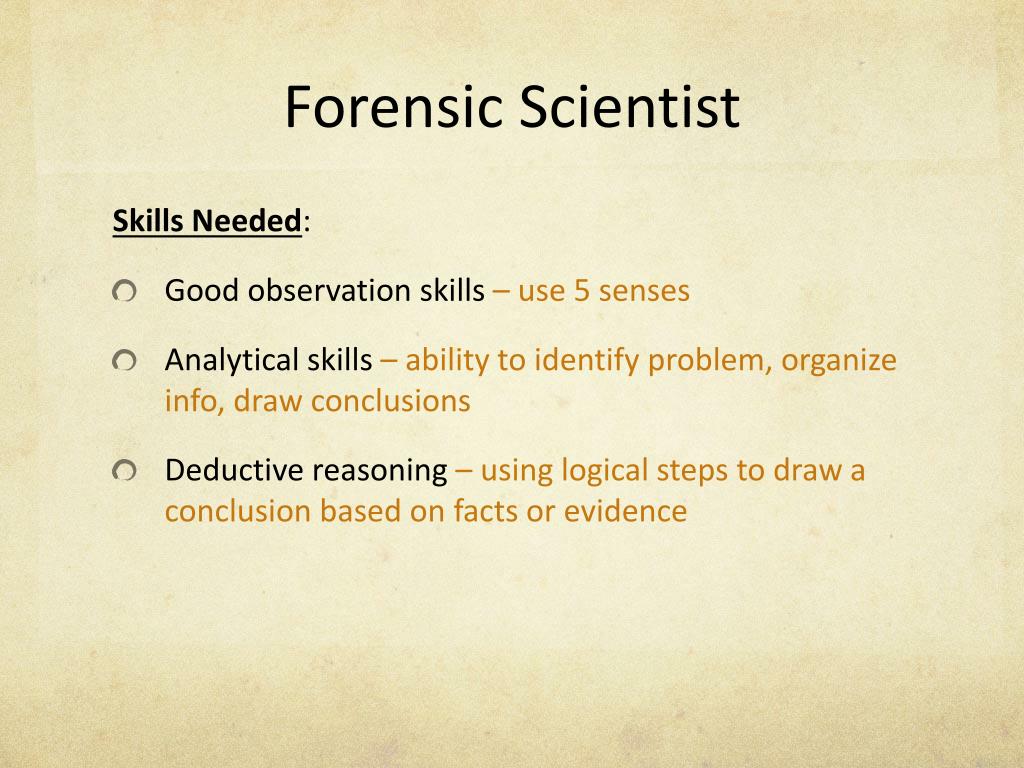 Forensic Scientist

Skills Needed:

Good observation skills – use 5 senses

Analytical skills – ability to identify problem, organize info, draw conclusions

Deductive reasoning – using logical steps to draw a conclusion based on facts or evidence